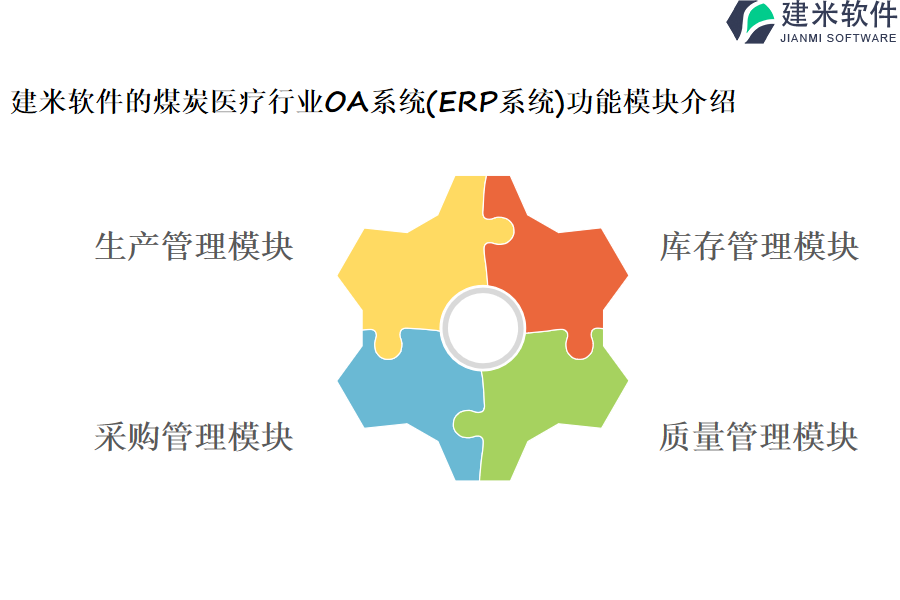 建米软件
JIANMI SOFTWARE

建米软件的煤炭医疗行业OA系统(ERP系统)功能模块介绍

生产管理模块

库存管理模块

采购管理模块

质量管理模块